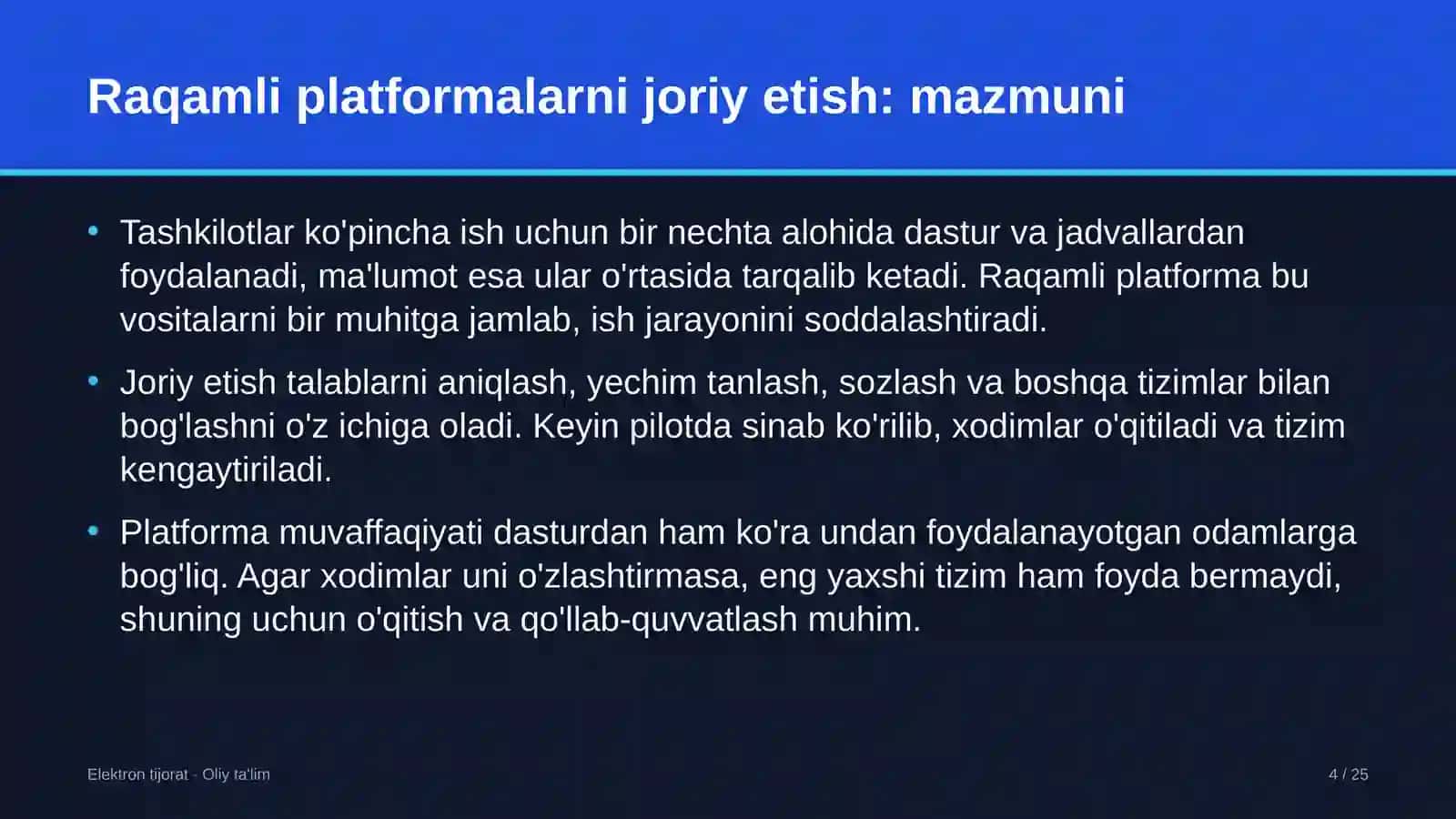 Raqamli platformalarni joriy etish: mazmuni

• Tashkilotlar ko'pincha ish uchun bir nechta alohida dastur va jadvallardan foydalanadi, ma'lumot esa ular o'rtasida tarqalib ketadi. Raqamli platforma bu vositalarni bir muhitga jamlab, ish jarayonini soddalashtiradi.

• Joriy etish talablarni aniqlash, yechim tanlash, sozlash va boshqa tizimlar bilan bog'lashni o'z ichiga oladi. Keyin pilotda sinab ko'rilib, xodimlar o'qitiladi va tizim kengaytiriladi.

• Platforma muvaffaqiyati dasturdan ham ko'ra undan foydalanayotgan odamlarga bog'liq. Agar xodimlar uni o'zlashtirmasa, eng yaxshi tizim ham foyda bermaydi, shuning uchun o'qitish va qo'llab-quvvatlash muhim.

Elektron tijorat · Oliy ta'lim

4 / 25